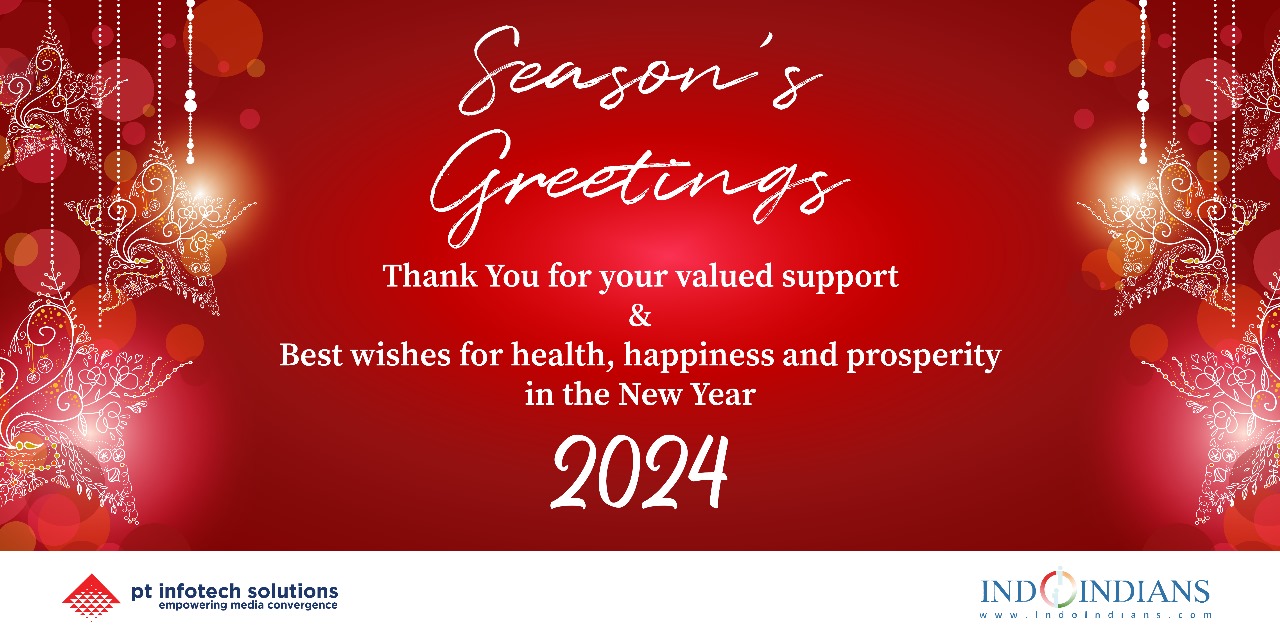 Season's Greetings

Thank You for your valued support
&
Best wishes for health, happiness and prosperity in the New Year

2024

pt infotech solutions
empowering media convergence

INDOINDIANS
www.indoindians.com